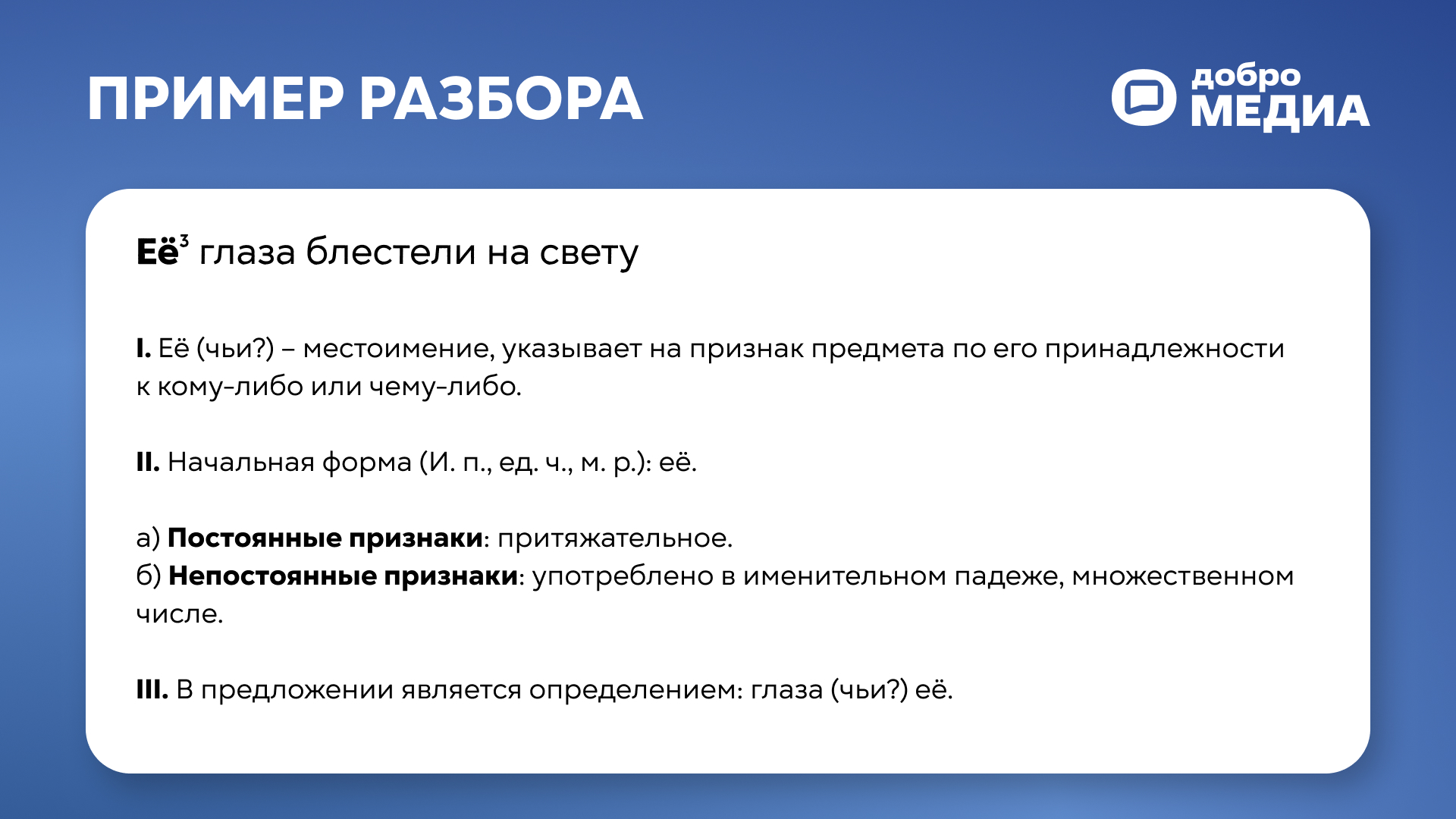 ПРИМЕР РАЗБОРА

добро МЕДИА

Её$^3$ глаза блестели на свету

I. Её (чьи?) – местоимение, указывает на признак предмета по его принадлежности к кому-либо или чему-либо.

II. Начальная форма (И. п., ед. ч., м. р.): её.

а) Постоянные признаки: притяжательное.
б) Непостоянные признаки: употреблено в именительном падеже, множественном числе.

III. В предложении является определением: глаза (чьи?) её.